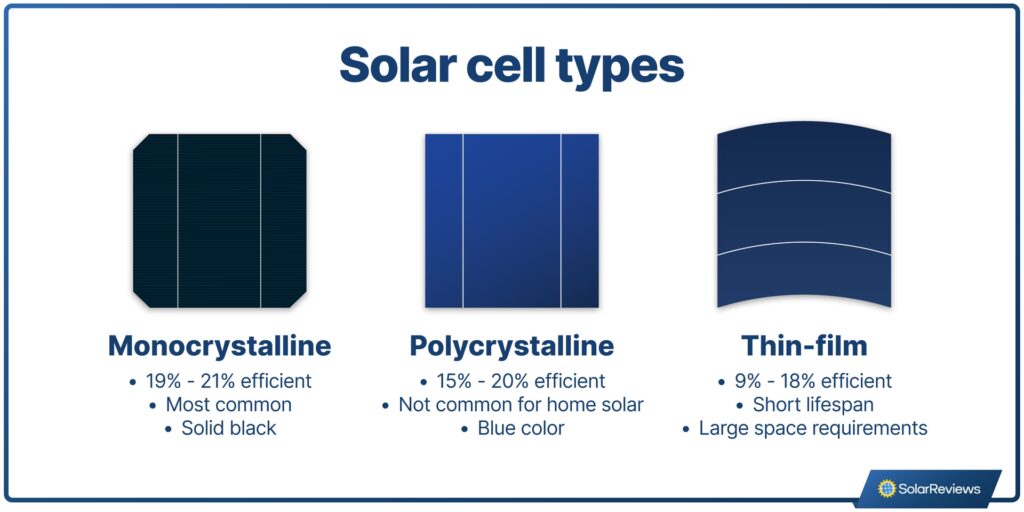 Solar cell types

Monocrystalline
• 19% - 21% efficient
• Most common
• Solid black

Polycrystalline
• 15% - 20% efficient
• Not common for home solar
• Blue color

Thin-film
• 9% - 18% efficient
• Short lifespan
• Large space requirements

SolarReviews